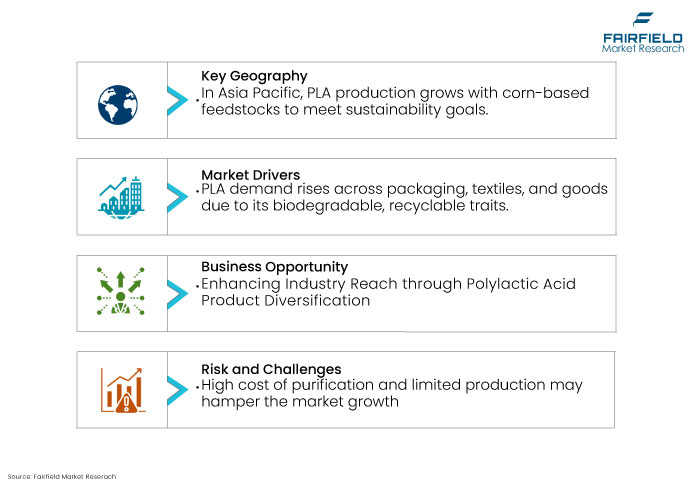 FAIRFIELD
Market Research

Key Geography
• In Asia Pacific, PLA production grows with corn-based feedstocks to meet sustainability goals.

Market Drivers
• PLA demand rises across packaging, textiles, and goods due to its biodegradable, recyclable traits.

Business Opportunity
• Enhancing Industry Reach through Polylactic Acid Product Diversification

Risk and Challenges
• High cost of purification and limited production may hamper the market growth

Source: Fairfield Market Research